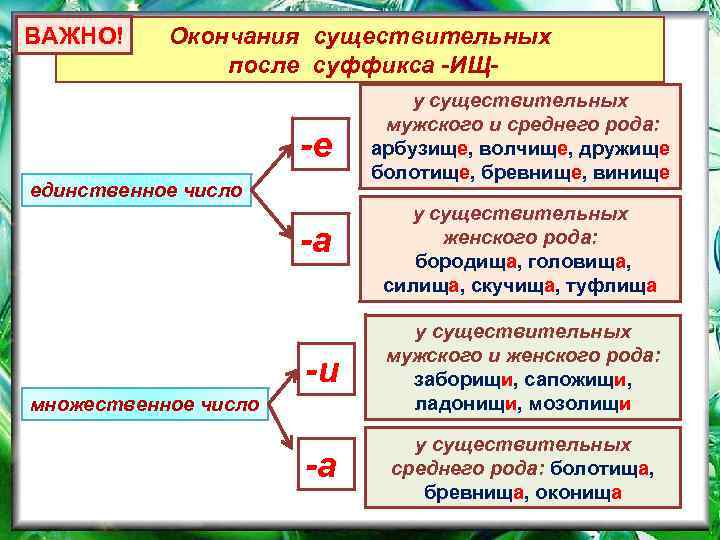 ВАЖНО!

Окончания существительных после суффикса -ИЩ-

единственное число

-е

у существительных мужского и среднего рода: арбузище, волчище, дружище болотище, бревнище, винище

-а

у существительных женского рода: бородища, головища, силища, скучища, туфлища

множественное число

-и

у существительных мужского и женского рода: заборищи, сапожищи, ладонищи, мозолищи

-а

у существительных среднего рода: болотища, бревнища, оконища